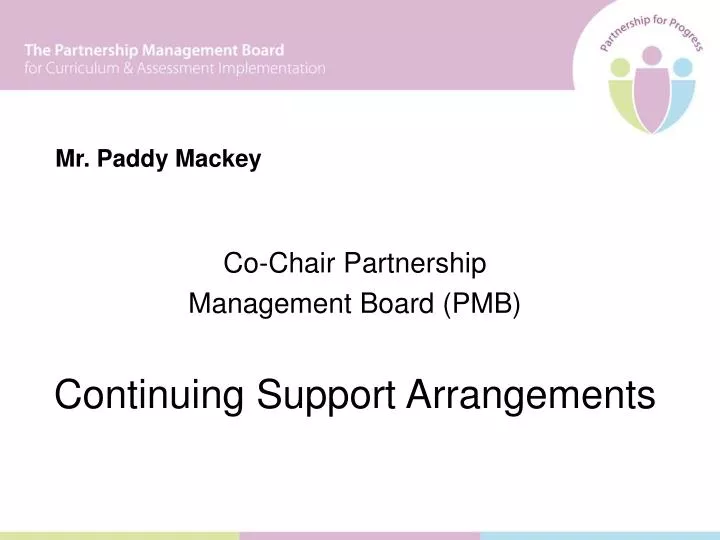 The Partnership Management Board
for Curriculum & Assessment Implementation

Partnership for Progress

Mr. Paddy Mackey

Co-Chair Partnership
Management Board (PMB)

Continuing Support Arrangements